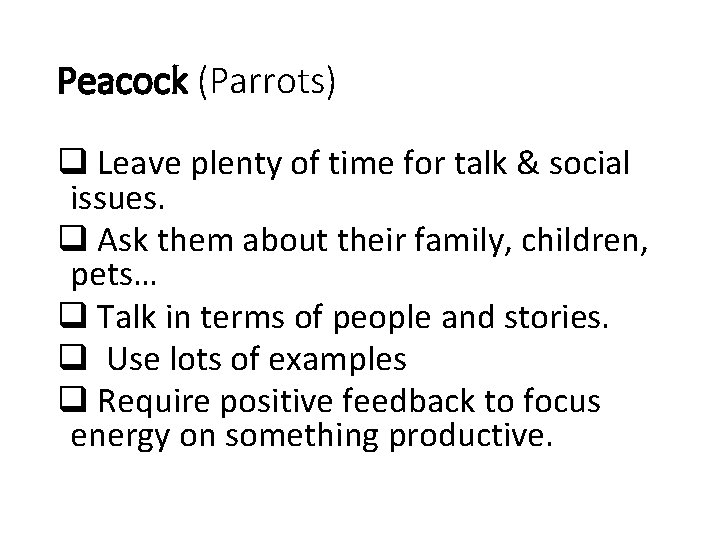 Peacock (Parrots)

❑ Leave plenty of time for talk & social issues.
❑ Ask them about their family, children, pets…
❑ Talk in terms of people and stories.
❑ Use lots of examples
❑ Require positive feedback to focus energy on something productive.